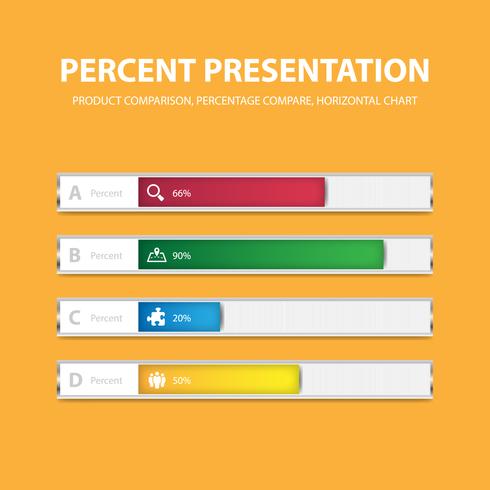 PERCENT PRESENTATION

PRODUCT COMPARISON, PERCENTAGE COMPARE, HORIZONTAL CHART

A Percent 66%

B Percent 90%

C Percent 20%

D Percent 50%